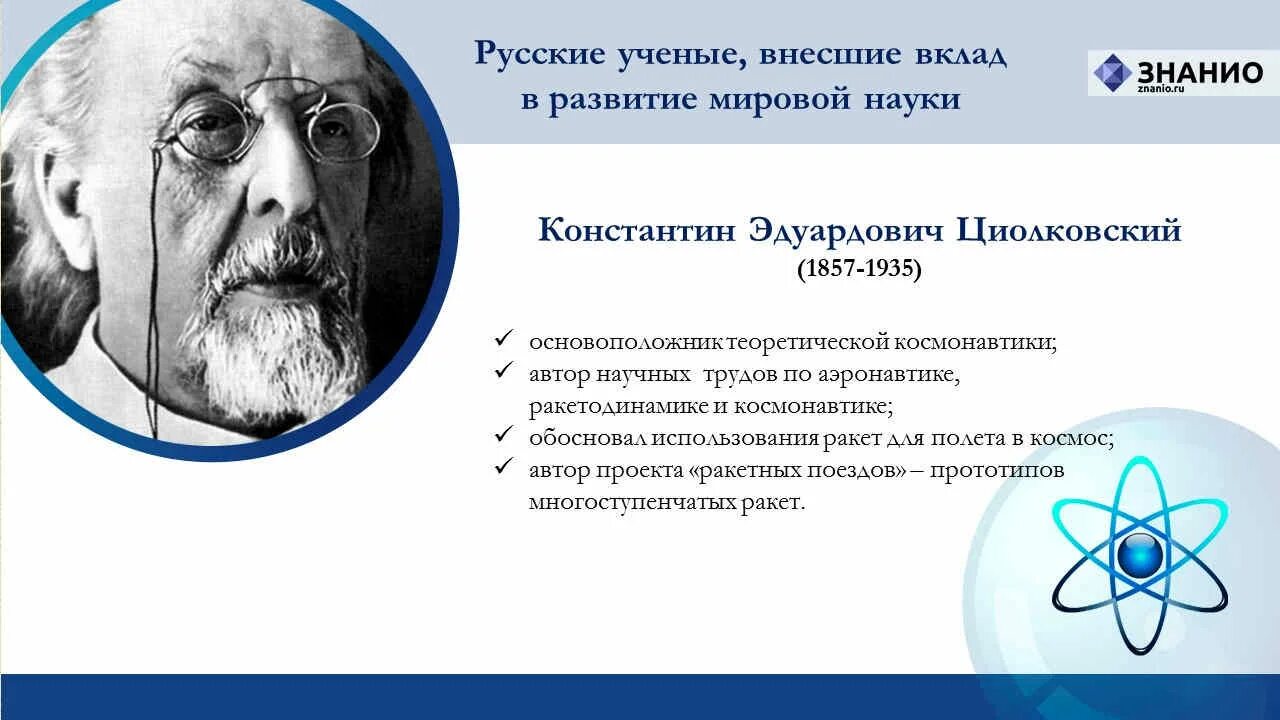 Русские ученые, внесшие вклад в развитие мировой науки

ЗНАНИО
znanio.ru

Константин Эдуардович Циолковский
(1857-1935)

✓ основоположник теоретической космонавтики;
✓ автор научных трудов по аэронавтике, ракетодинамике и космонавтике;
✓ обосновал использования ракет для полета в космос;
✓ автор проекта «ракетных поездов» – прототипов многоступенчатых ракет.